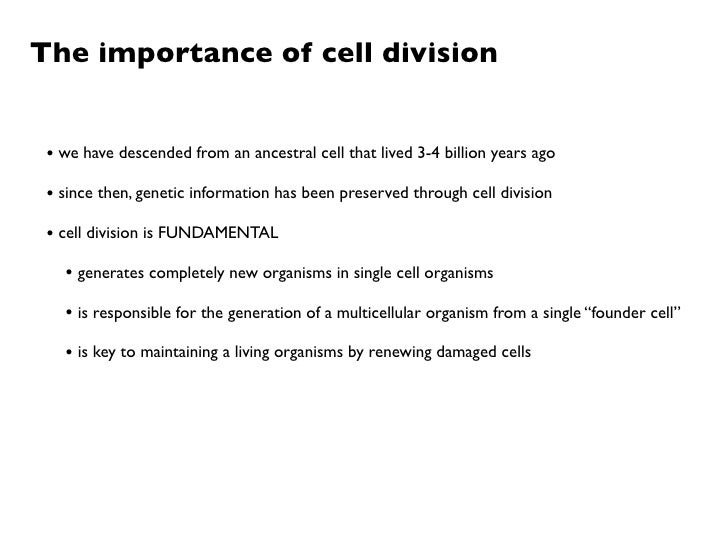 The importance of cell division

• we have descended from an ancestral cell that lived 3-4 billion years ago

• since then, genetic information has been preserved through cell division

• cell division is FUNDAMENTAL

• generates completely new organisms in single cell organisms

• is responsible for the generation of a multicellular organism from a single “founder cell”

• is key to maintaining a living organisms by renewing damaged cells